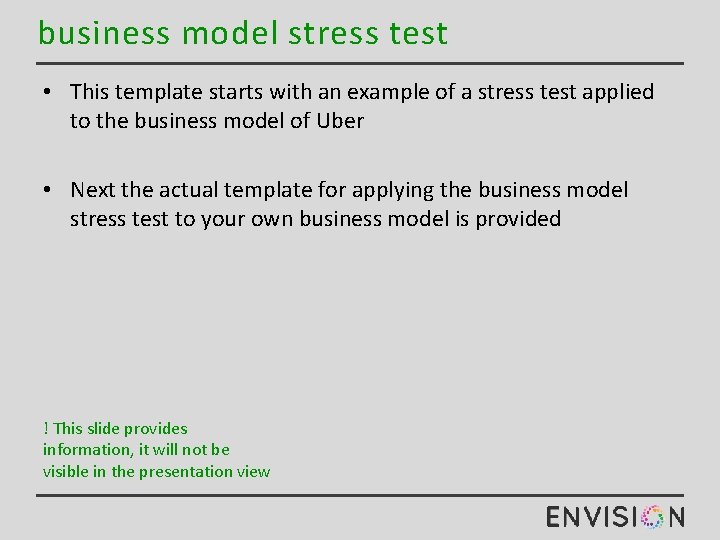 business model stress test

• This template starts with an example of a stress test applied to the business model of Uber

• Next the actual template for applying the business model stress test to your own business model is provided

! This slide provides information, it will not be visible in the presentation view

ENVISION